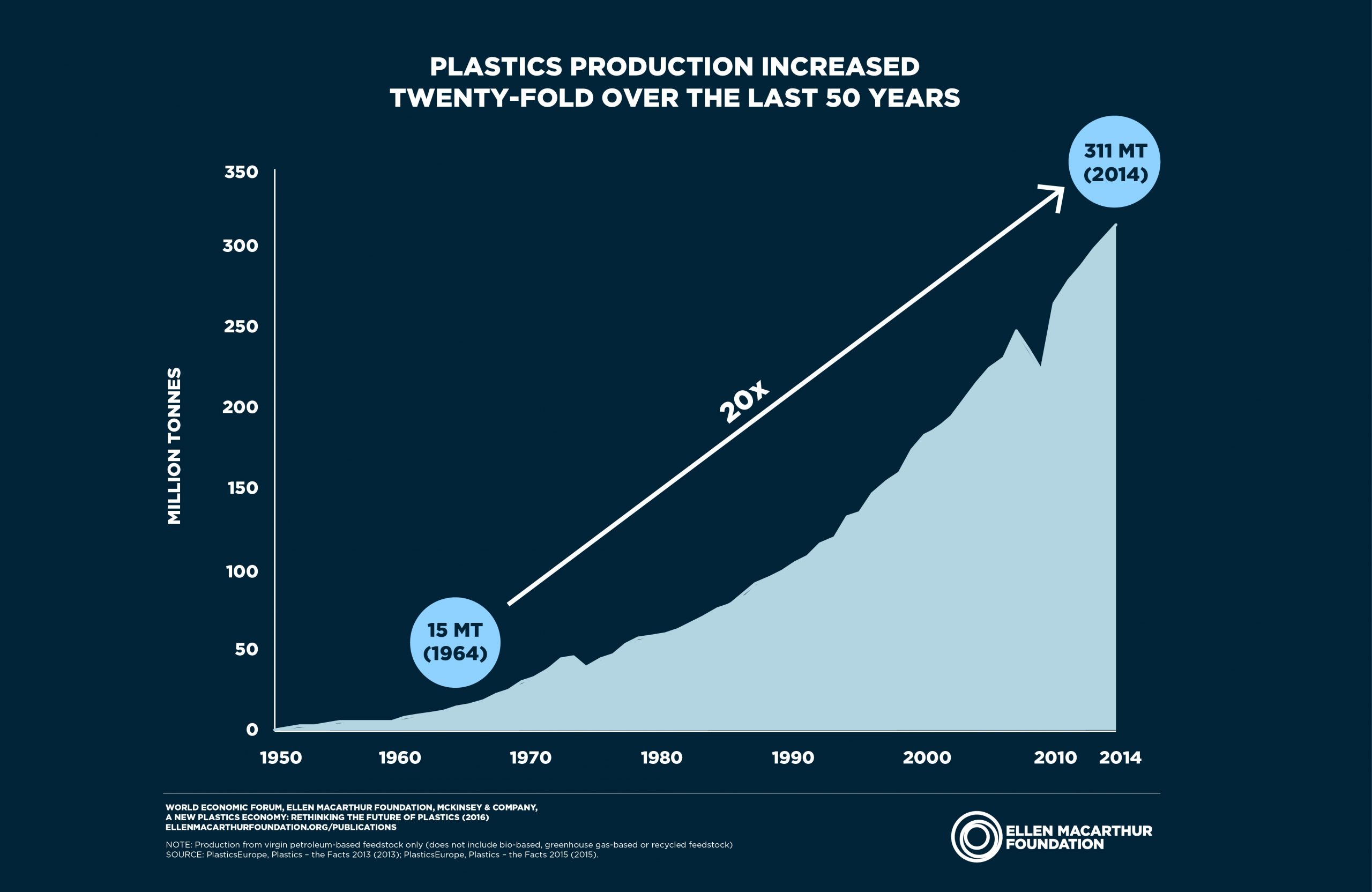 PLASTICS PRODUCTION INCREASED TWENTY-FOLD OVER THE LAST 50 YEARS

311 MT (2014)

MILLION TONNES

350
300
250
200
150
100
50
0

20x

15 MT (1964)

1950
1960
1970
1980
1990
2000
2010
2014

WORLD ECONOMIC FORUM, ELLEN MACARTHUR FOUNDATION, MCKINSEY & COMPANY, A NEW PLASTICS ECONOMY: RETHINKING THE FUTURE OF PLASTICS (2016)
ELLENMACARTHURFOUNDATION.ORG/PUBLICATIONS

NOTE: Production from virgin petroleum-based feedstock only (does not include bio-based, greenhouse gas-based or recycled feedstock)
SOURCE: PlasticsEurope, Plastics – the Facts 2013 (2013); PlasticsEurope, Plastics – the Facts 2015 (2015).

ELLEN MACARTHUR FOUNDATION